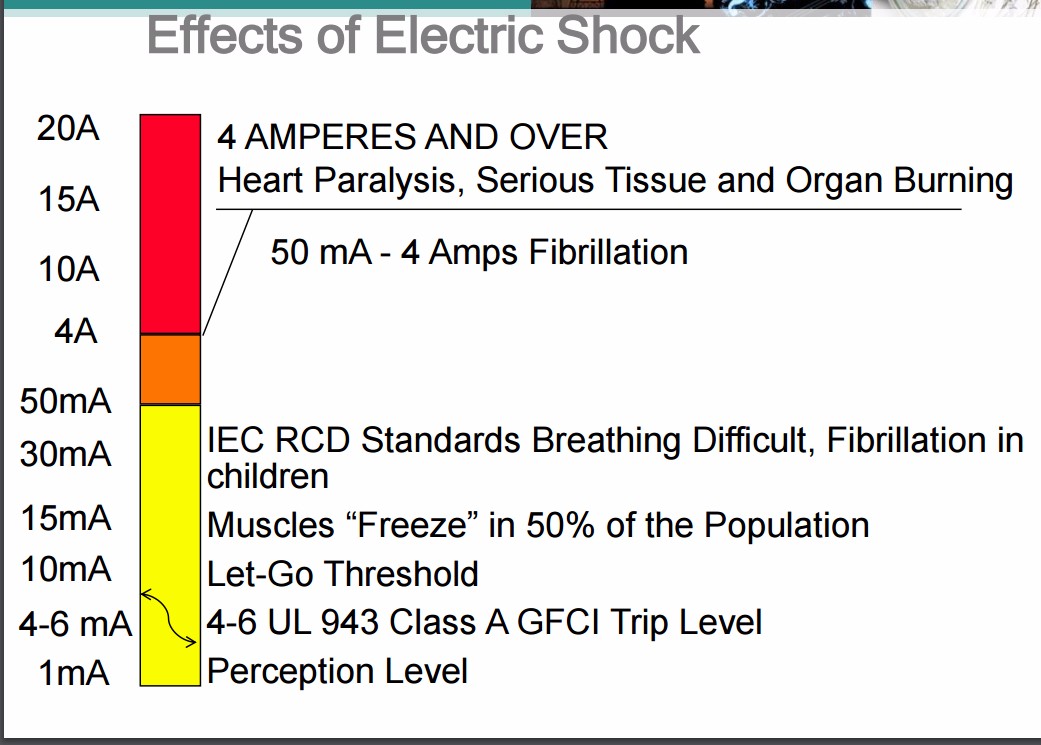 Effects of Electric Shock

20A
15A
10A
4A
50mA
30mA
15mA
10mA
4-6 mA
1mA

4 AMPERES AND OVER
Heart Paralysis, Serious Tissue and Organ Burning

50 mA - 4 Amps Fibrillation

IEC RCD Standards Breathing Difficult, Fibrillation in children

Muscles “Freeze” in 50% of the Population

Let-Go Threshold

4-6 UL 943 Class A GFCI Trip Level

Perception Level